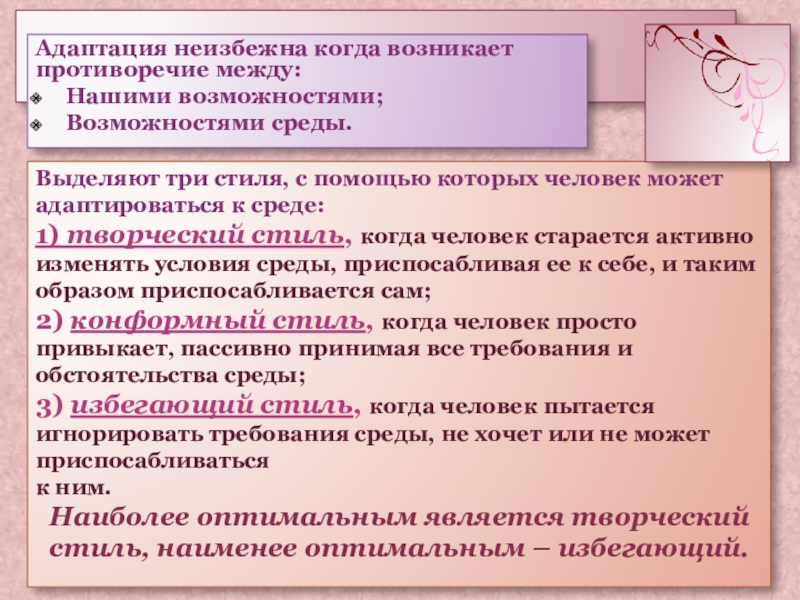 Адаптация неизбежна когда возникает противоречие между:
Нашими возможностями;
Возможностями среды.

Выделяют три стиля, с помощью которых человек может адаптироваться к среде:
1) творческий стиль, когда человек старается активно изменять условия среды, приспосабливая ее к себе, и таким образом приспосабливается сам;
2) конформный стиль, когда человек просто привыкает, пассивно принимая все требования и обстоятельства среды;
3) избегающий стиль, когда человек пытается игнорировать требования среды, не хочет или не может приспосабливаться
к ним.
Наиболее оптимальным является творческий стиль, наименее оптимальным – избегающий.